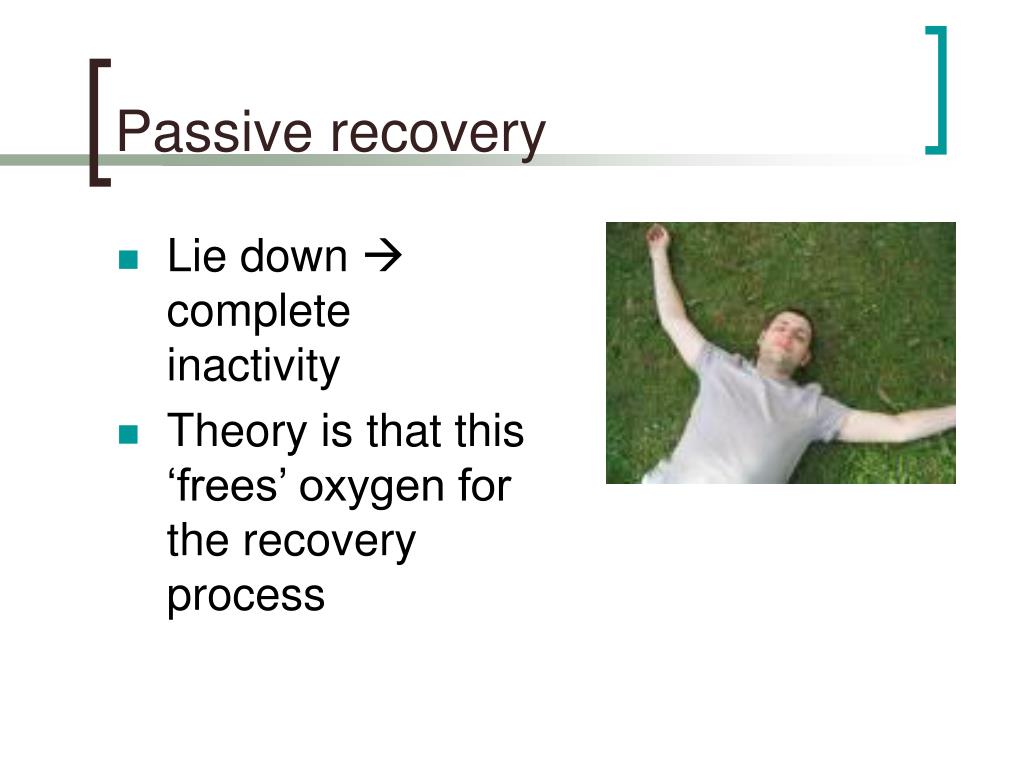 Passive recovery

- Lie down → complete inactivity
- Theory is that this ‘frees’ oxygen for the recovery process